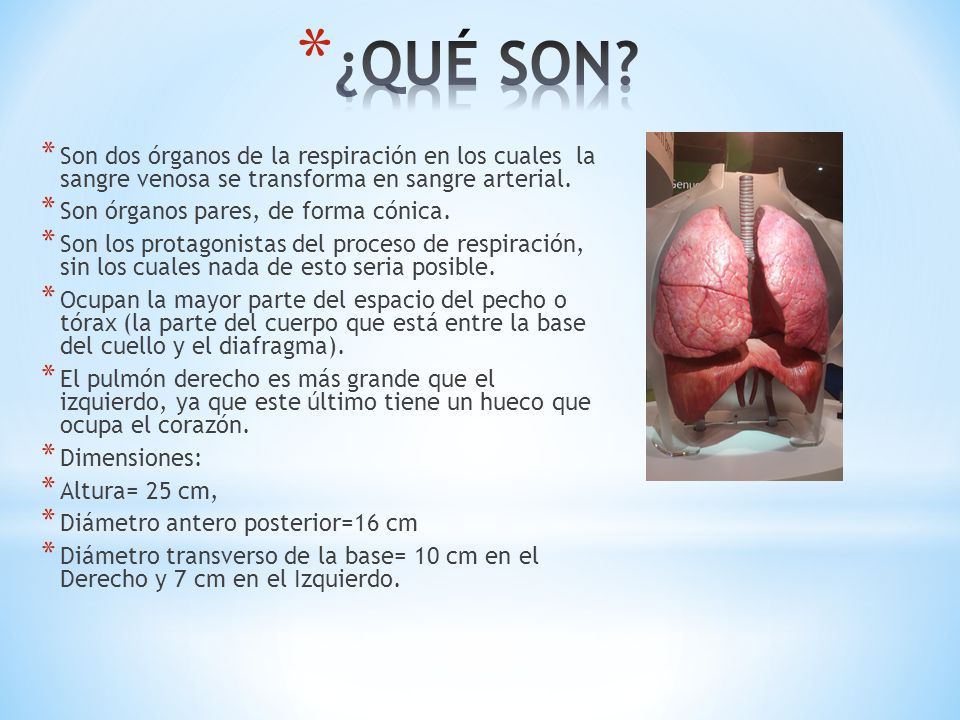 * ¿QUÉ SON?

* Son dos órganos de la respiración en los cuales la sangre venosa se transforma en sangre arterial.
* Son órganos pares, de forma cónica.
* Son los protagonistas del proceso de respiración, sin los cuales nada de esto seria posible.
* Ocupan la mayor parte del espacio del pecho o tórax (la parte del cuerpo que está entre la base del cuello y el diafragma).
* El pulmón derecho es más grande que el izquierdo, ya que este último tiene un hueco que ocupa el corazón.
* Dimensiones:
* Altura= 25 cm,
* Diámetro antero posterior=16 cm
* Diámetro transverso de la base= 10 cm en el Derecho y 7 cm en el Izquierdo.